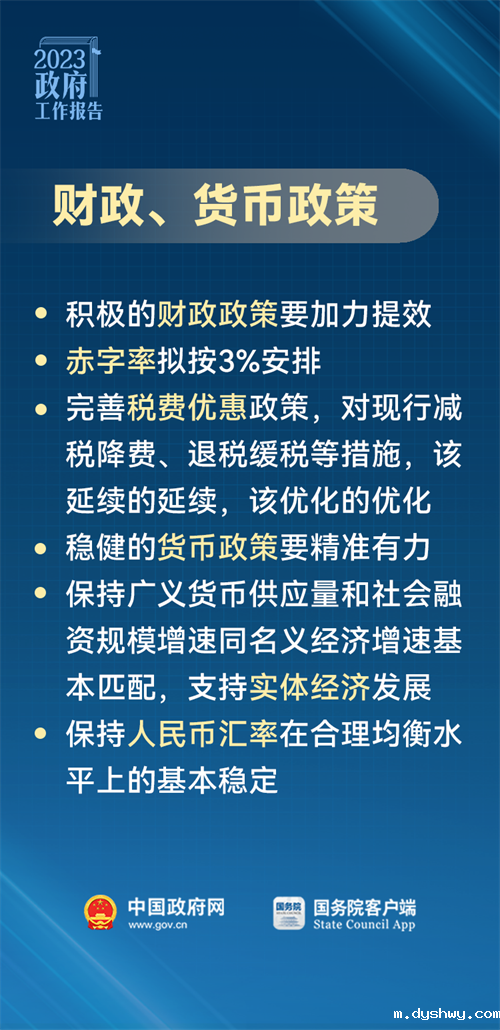 2023
政府
工作报告

财政、货币政策

• 积极的财政政策要加力提效
• 赤字率拟按3%安排
• 完善税费优惠政策，对现行减税降费、退税缓税等措施，该延续的延续，该优化的优化
• 稳健的货币政策要精准有力
• 保持广义货币供应量和社会融资规模增速同名义经济增速基本匹配，支持实体经济发展
• 保持人民币汇率在合理均衡水平上的基本稳定

中国政府网
www.gov.cn

国务院
国务院客户端
State Council App

m.dyshwy.com